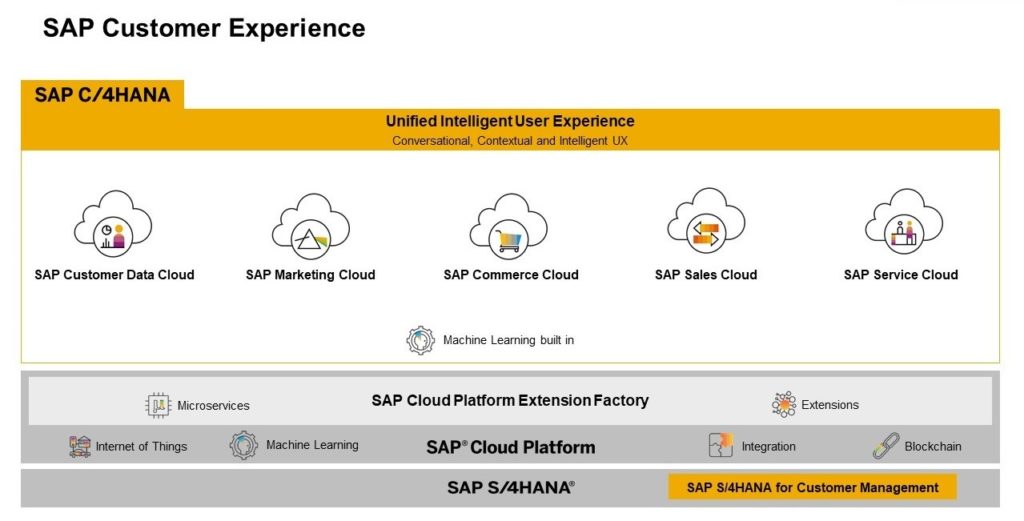 SAP Customer Experience

SAP C/4HANA

Unified Intelligent User Experience
Conversational, Contextual and Intelligent UX

SAP Customer Data Cloud
SAP Marketing Cloud
SAP Commerce Cloud
SAP Sales Cloud
SAP Service Cloud

Machine Learning built in

Microservices
SAP Cloud Platform Extension Factory
Extensions

Internet of Things
Machine Learning
SAP® Cloud Platform
Integration
Blockchain

SAP S/4HANA®
SAP S/4HANA for Customer Management